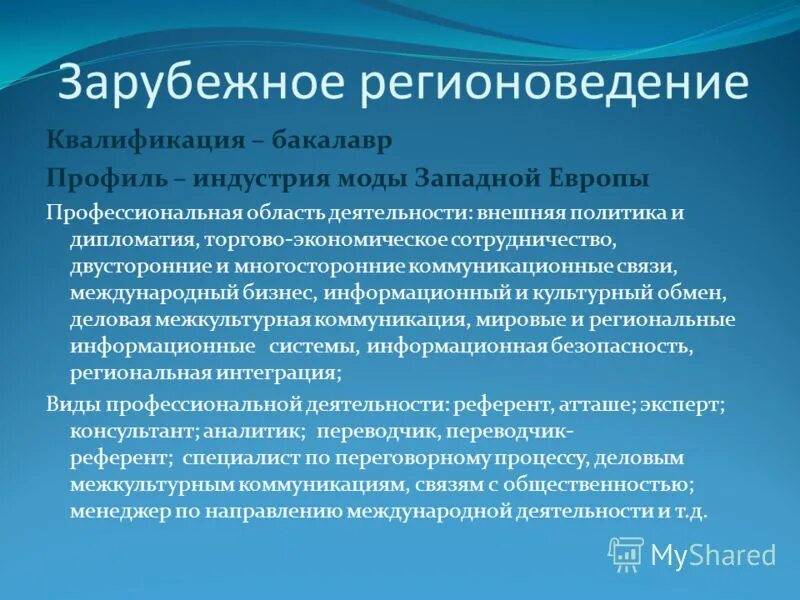 Зарубежное регионоведение

Квалификация – бакалавр

Профиль – индустрия моды Западной Европы

Профессиональная область деятельности: внешняя политика и дипломатия, торгово-экономическое сотрудничество, двусторонние и многосторонние коммуникационные связи, международный бизнес, информационный и культурный обмен, деловая межкультурная коммуникация, мировые и региональные информационные системы, информационная безопасность, региональная интеграция;

Виды профессиональной деятельности: референт, атташе; эксперт; консультант; аналитик; переводчик, переводчик-референт; специалист по переговорному процессу, деловым межкультурным коммуникациям, связям с общественностью; менеджер по направлению международной деятельности и т.д.

MyShared